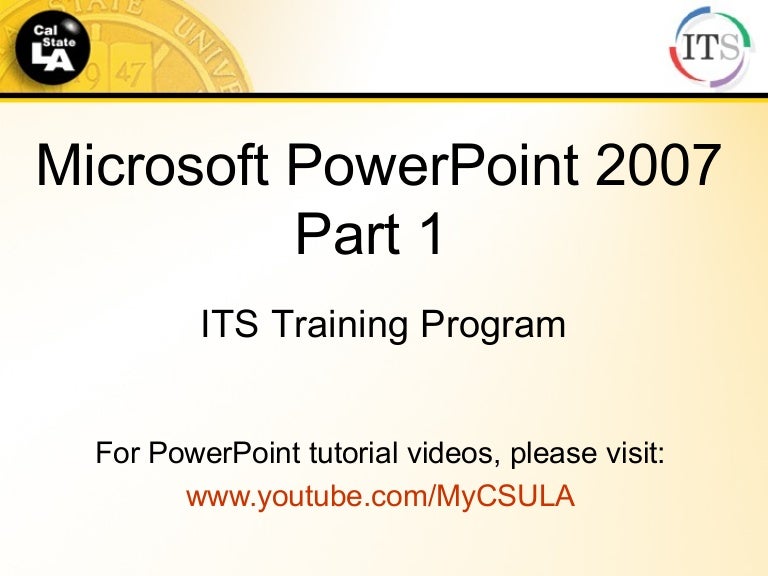 Cal State LA

ITS

Microsoft PowerPoint 2007
Part 1

ITS Training Program

For PowerPoint tutorial videos, please visit:
www.youtube.com/MyCSULA